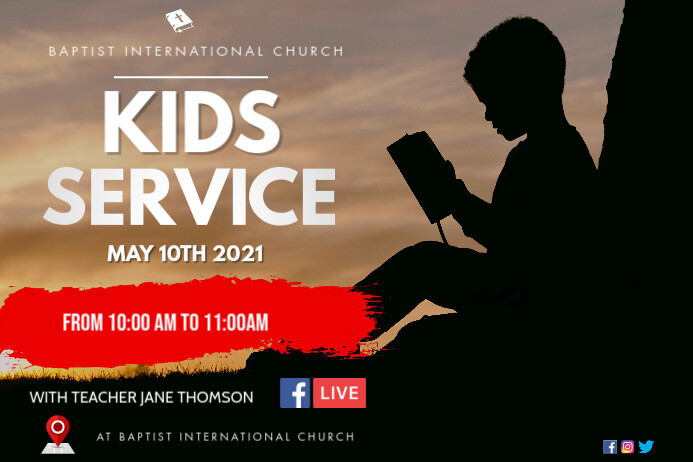 BAPTIST INTERNATIONAL CHURCH

KIDS SERVICE

MAY 10TH 2021

FROM 10:00 AM TO 11:00AM

WITH TEACHER JANE THOMSON

f LIVE

AT BAPTIST INTERNATIONAL CHURCH